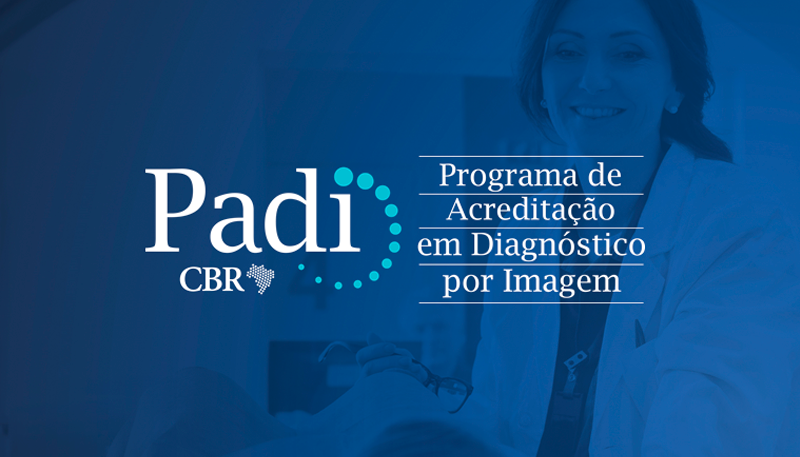 Padi
CBR

Programa de
Acreditação
em Diagnóstico
por Imagem